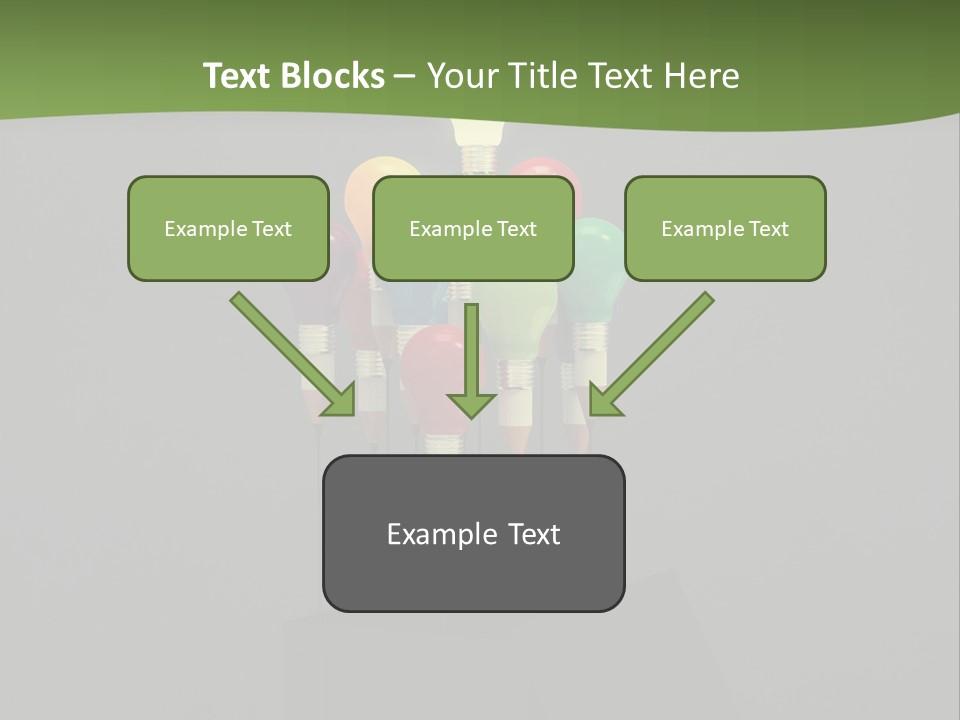 Text Blocks – Your Title Text Here

Example Text

Example Text

Example Text

Example Text